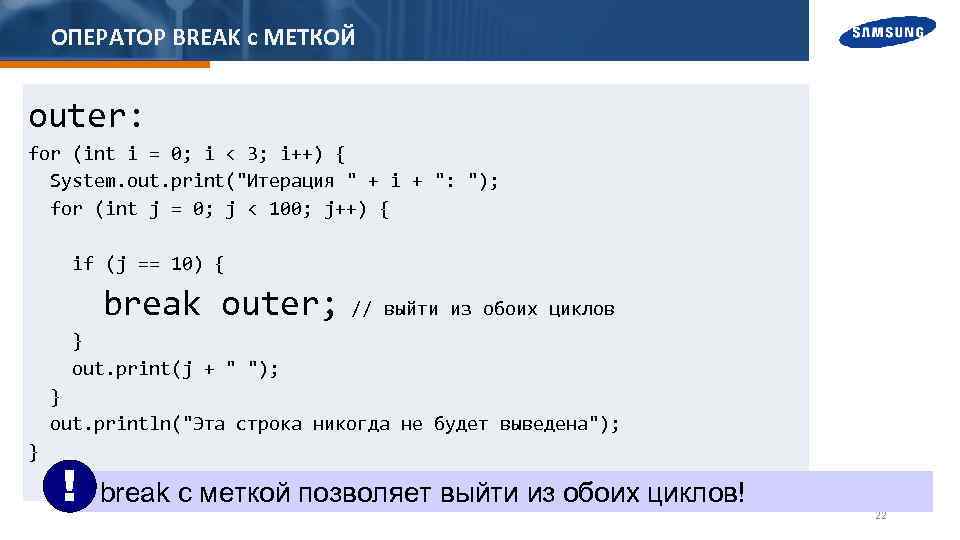 ОПЕРАТОР BREAK с МЕТКОЙ

SAMSUNG

outer:
for (int i = 0; i < 3; i++) {
  System.out.print("Итерация " + i + ": ");
  for (int j = 0; j < 100; j++) {

    if (j == 10) {
      break outer; // выйти из обоих циклов
    }
    out.print(j + " ");
  }
  out.println("Эта строка никогда не будет выведена");
}

!

break с меткой позволяет выйти из обоих циклов!

22